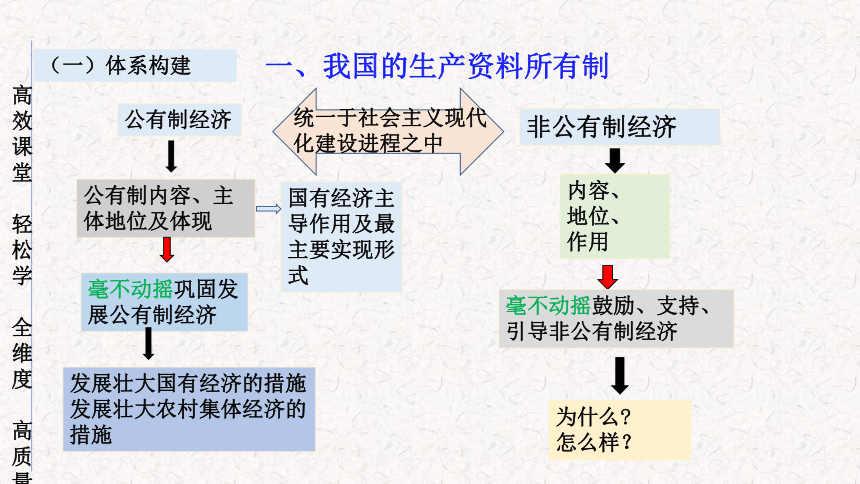 高效课堂 轻松学 全维度 高质量

（一）体系构建

一、我国的生产资料所有制

公有制经济

统一于社会主义现代化建设进程之中

非公有制经济

公有制内容、主体地位及体现

国有经济主导作用及最主要实现形式

内容、地位、作用

毫不动摇巩固发展公有制经济

毫不动摇鼓励、支持、引导非公有制经济

发展壮大国有经济的措施
发展壮大农村集体经济的措施

为什么？
怎么样？